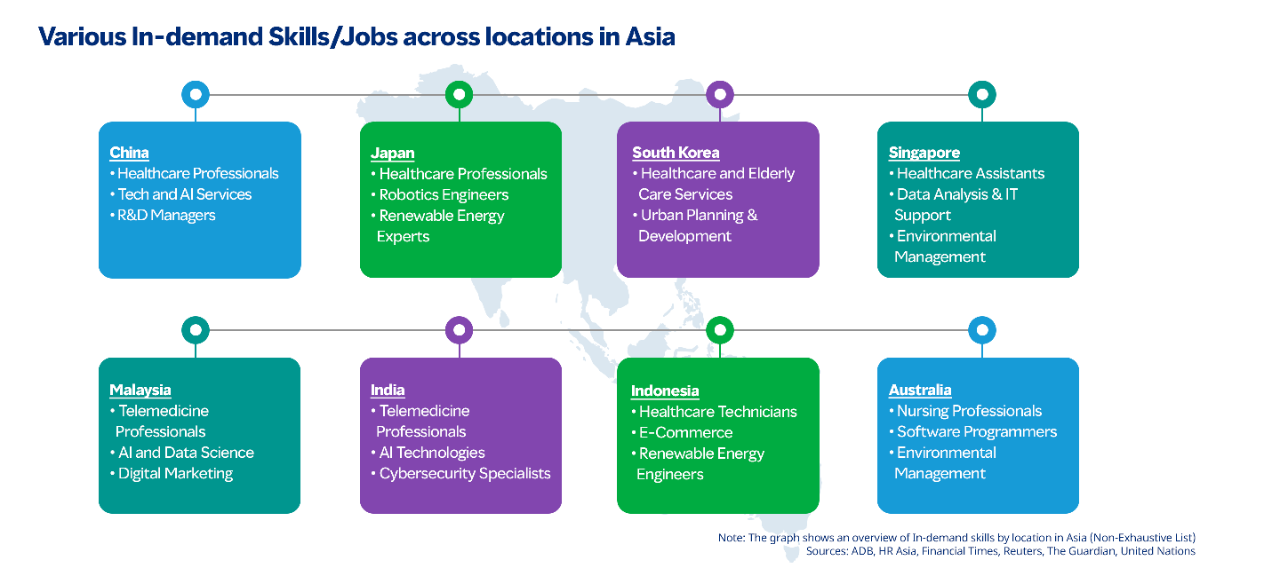 Various In-demand Skills/Jobs across locations in Asia

China
• Healthcare Professionals
• Tech and AI Services
• R&D Managers

Japan
• Healthcare Professionals
• Robotics Engineers
• Renewable Energy Experts

South Korea
• Healthcare and Elderly Care Services
• Urban Planning & Development

Singapore
• Healthcare Assistants
• Data Analysis & IT Support
• Environmental Management

Malaysia
• Telemedicine Professionals
• AI and Data Science
• Digital Marketing

India
• Telemedicine Professionals
• AI Technologies
• Cybersecurity Specialists

Indonesia
• Healthcare Technicians
• E-Commerce
• Renewable Energy Engineers

Australia
• Nursing Professionals
• Software Programmers
• Environmental Management

Note: The graph shows an overview of In-demand skills by location in Asia (Non-Exhaustive List)
Sources: ADB, HR Asia, Financial Times, Reuters, The Guardian, United Nations